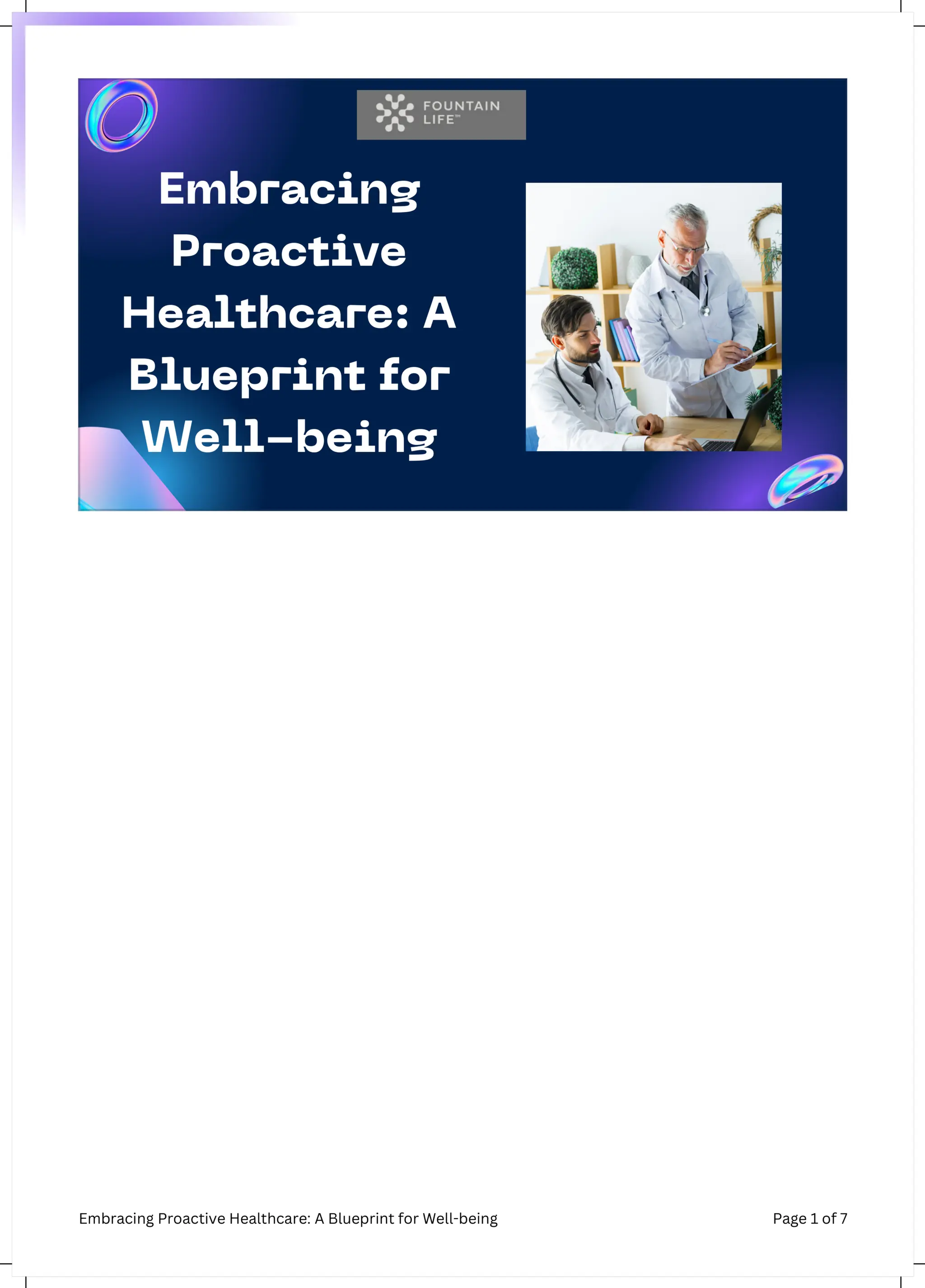 FOUNTAIN LIFE™

Embracing Proactive Healthcare: A Blueprint for Well-being

Embracing Proactive Healthcare: A Blueprint for Well-being

Page 1 of 7